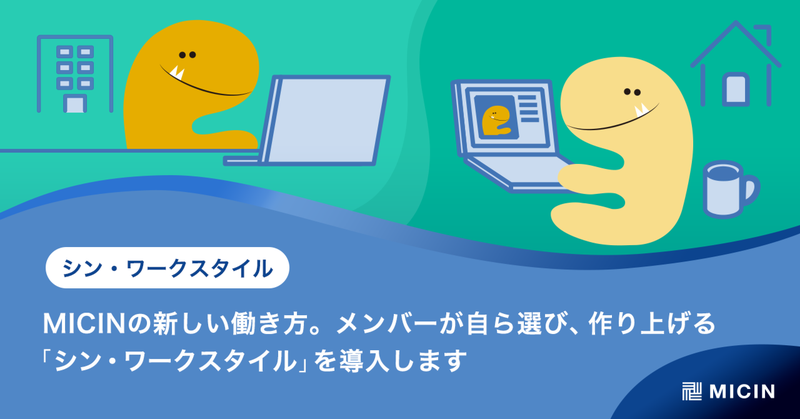 シン・ワークスタイル

MICINの新しい働き方。メンバーが自ら選び、作り上げる「シン・ワークスタイル」を導入します

MICIN